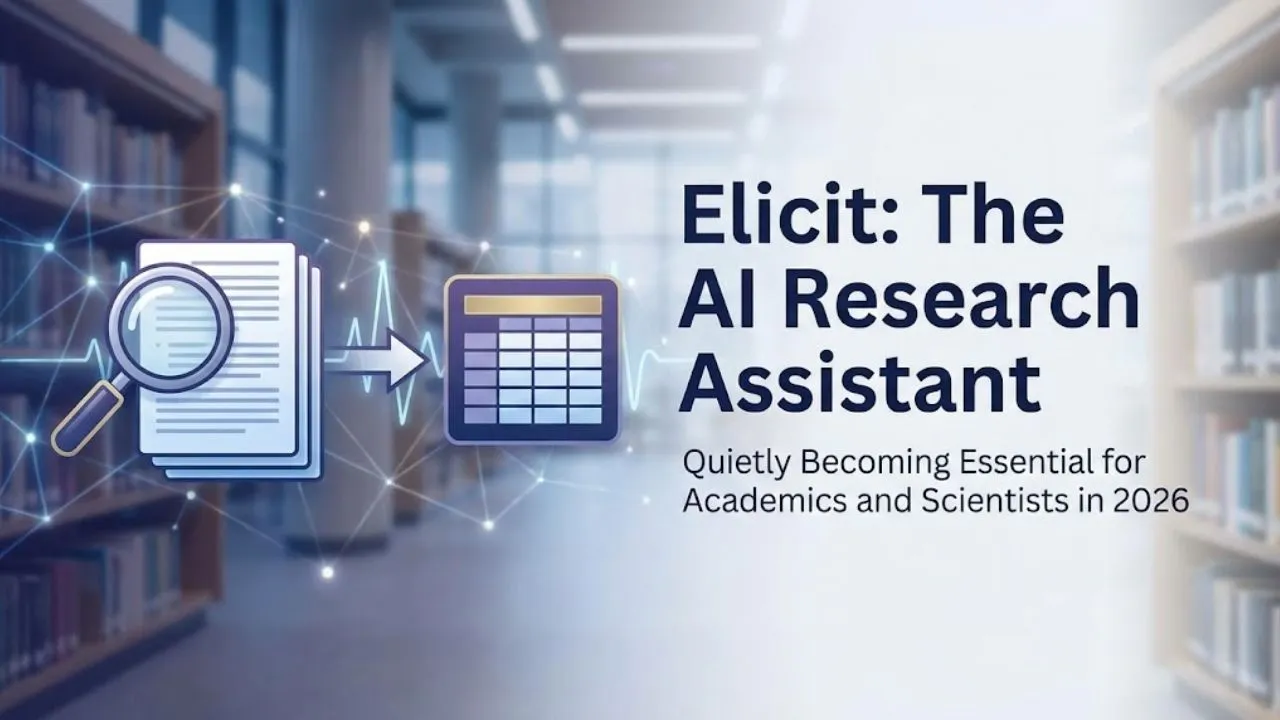 Elicit: The AI Research Assistant

Quietly Becoming Essential for Academics and Scientists in 2026